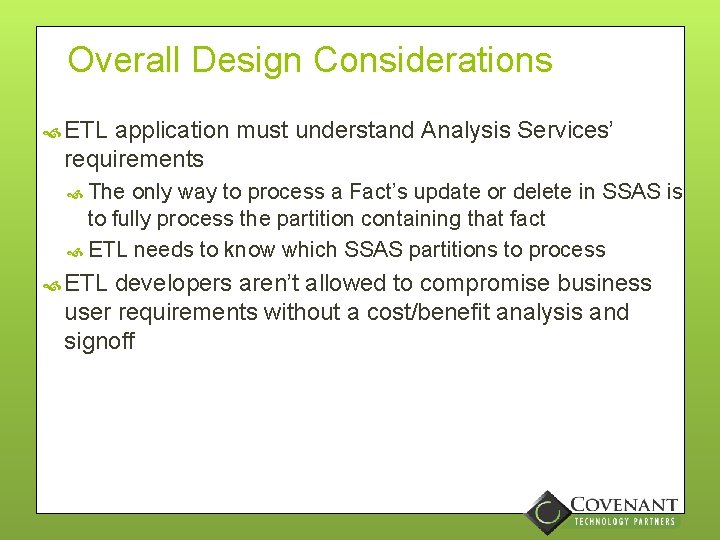 Overall Design Considerations

ETL application must understand Analysis Services' requirements

The only way to process a Fact's update or delete in SSAS is to fully process the partition containing that fact

ETL needs to know which SSAS partitions to process

ETL developers aren't allowed to compromise business user requirements without a cost/benefit analysis and signoff

COVENANT
TECHNOLOGY PARTNERS